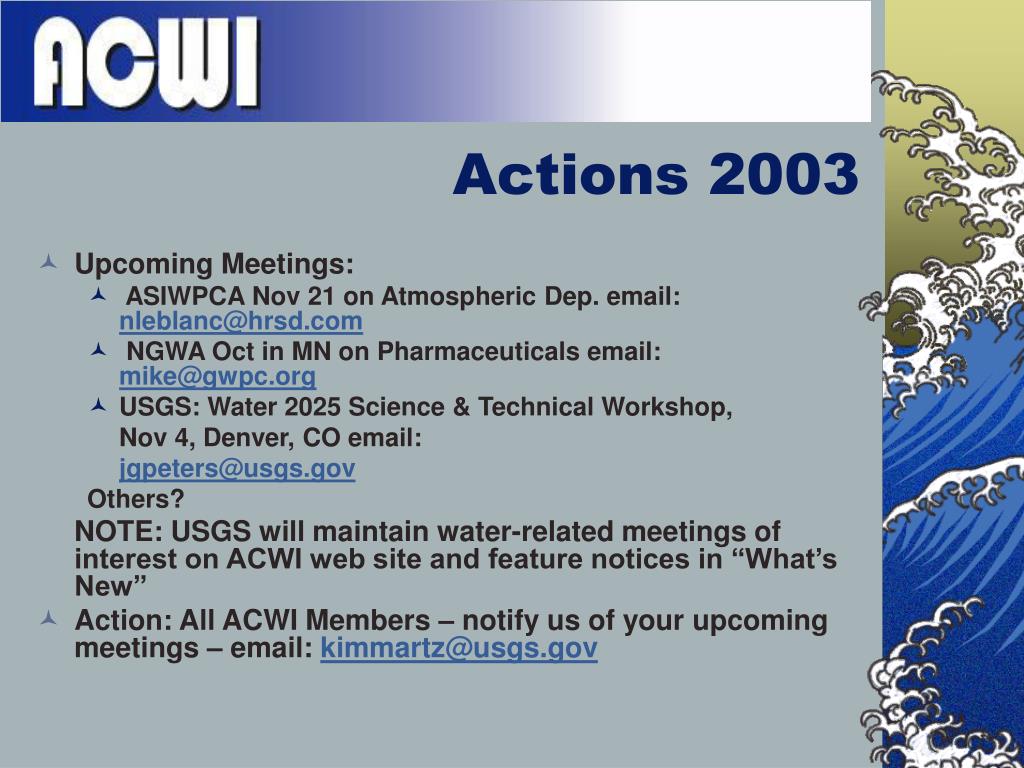 ACWI

Actions 2003

Upcoming Meetings:

ASIWPCA Nov 21 on Atmospheric Dep. email: nleblanc@hrsd.com

NGWA Oct in MN on Pharmaceuticals email: mike@gwpc.org

USGS: Water 2025 Science & Technical Workshop, Nov 4, Denver, CO email: jgpeters@usgs.gov

Others?

NOTE: USGS will maintain water-related meetings of interest on ACWI web site and feature notices in “What’s New”

Action: All ACWI Members – notify us of your upcoming meetings – email: kimmartz@usgs.gov